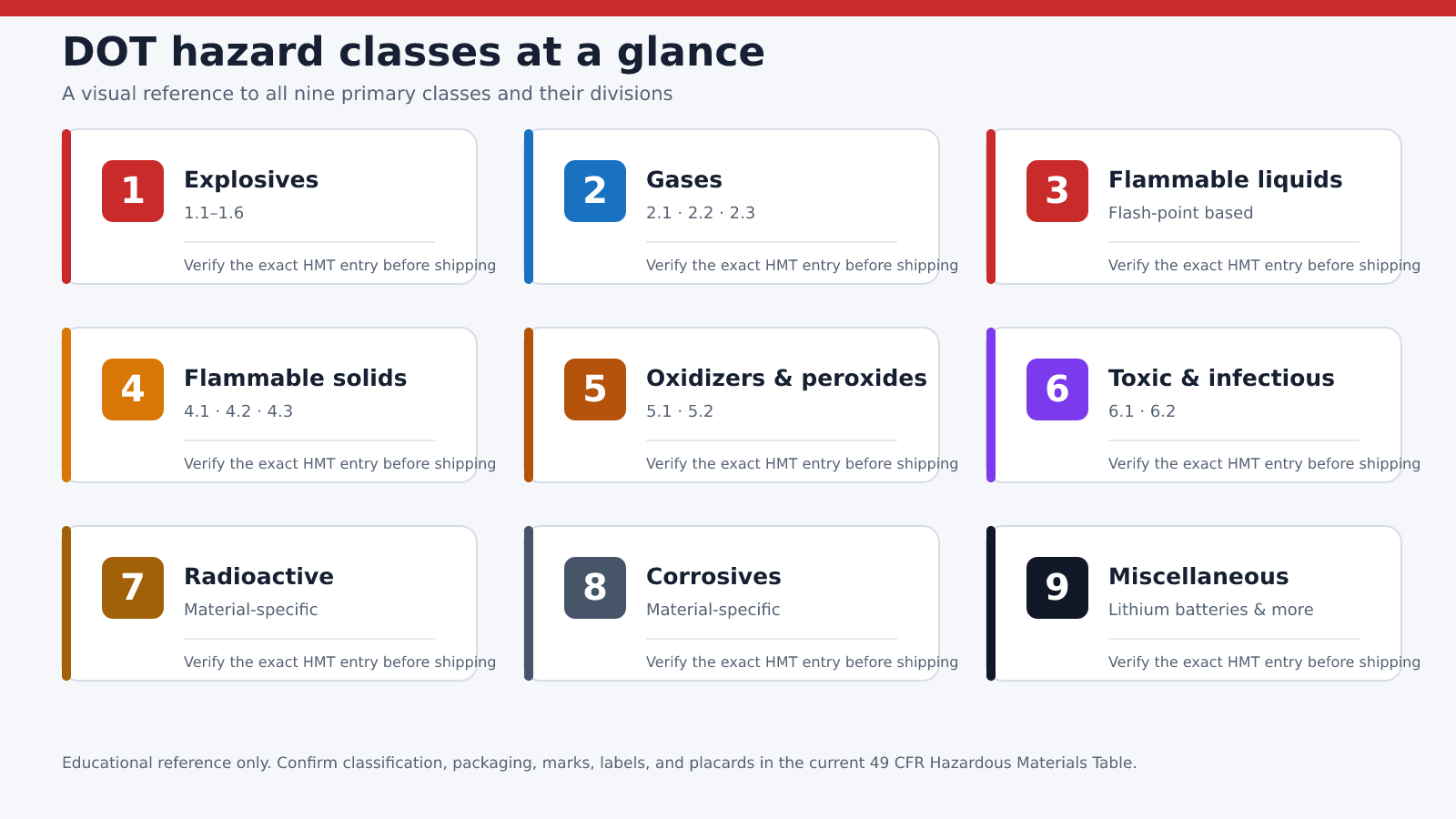 DOT hazard classes at a glance

A visual reference to all nine primary classes and their divisions

1
Explosives
1.1–1.6
Verify the exact HMT entry before shipping

2
Gases
2.1 · 2.2 · 2.3
Verify the exact HMT entry before shipping

3
Flammable liquids
Flash-point based
Verify the exact HMT entry before shipping

4
Flammable solids
4.1 · 4.2 · 4.3
Verify the exact HMT entry before shipping

5
Oxidizers & peroxides
5.1 · 5.2
Verify the exact HMT entry before shipping

6
Toxic & infectious
6.1 · 6.2
Verify the exact HMT entry before shipping

7
Radioactive
Material-specific
Verify the exact HMT entry before shipping

8
Corrosives
Material-specific
Verify the exact HMT entry before shipping

9
Miscellaneous
Lithium batteries & more
Verify the exact HMT entry before shipping

Educational reference only. Confirm classification, packaging, marks, labels, and placards in the current 49 CFR Hazardous Materials Table.